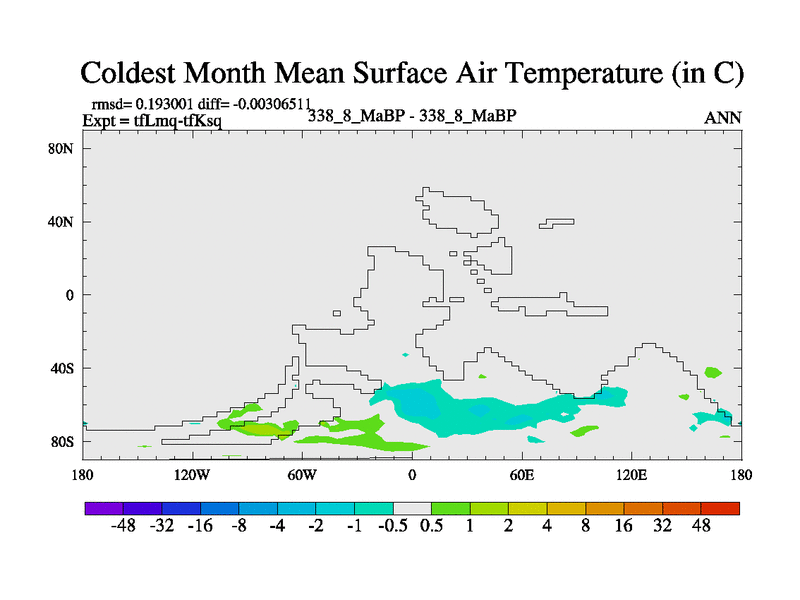 Coldest Month Mean Surface Air Temperature (in C)

rmsd= 0.193001 diff= -0.00306511
Expt = tfLmq-tfKsq
338_8_MaBP - 338_8_MaBP
ANN

80N
40N
0
40S
80S

180
120W
60W
0
60E
120E
180

-48 -32 -16 -8 -4 -2 -1 -0.5 0.5 1 2 4 8 16 32 48